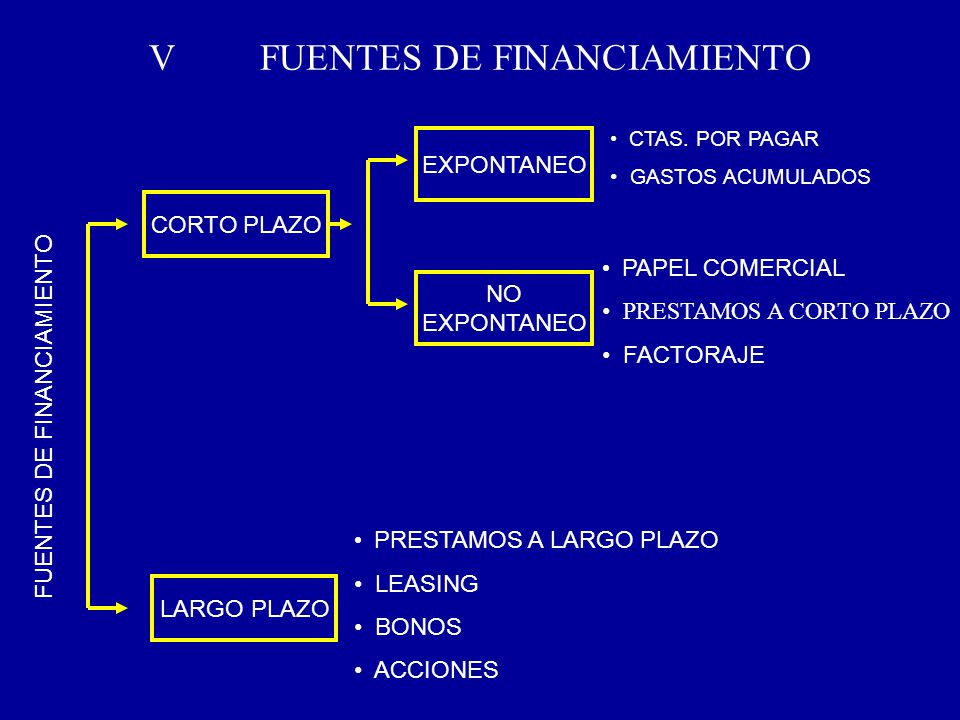 V FUENTES DE FINANCIAMIENTO

FUENTES DE FINANCIAMIENTO

CORTO PLAZO

EXPONTANEO

• CTAS. POR PAGAR
• GASTOS ACUMULADOS

NO EXPONTANEO

• PAPEL COMERCIAL
• PRESTAMOS A CORTO PLAZO
• FACTORAJE

LARGO PLAZO

• PRESTAMOS A LARGO PLAZO
• LEASING
• BONOS
• ACCIONES